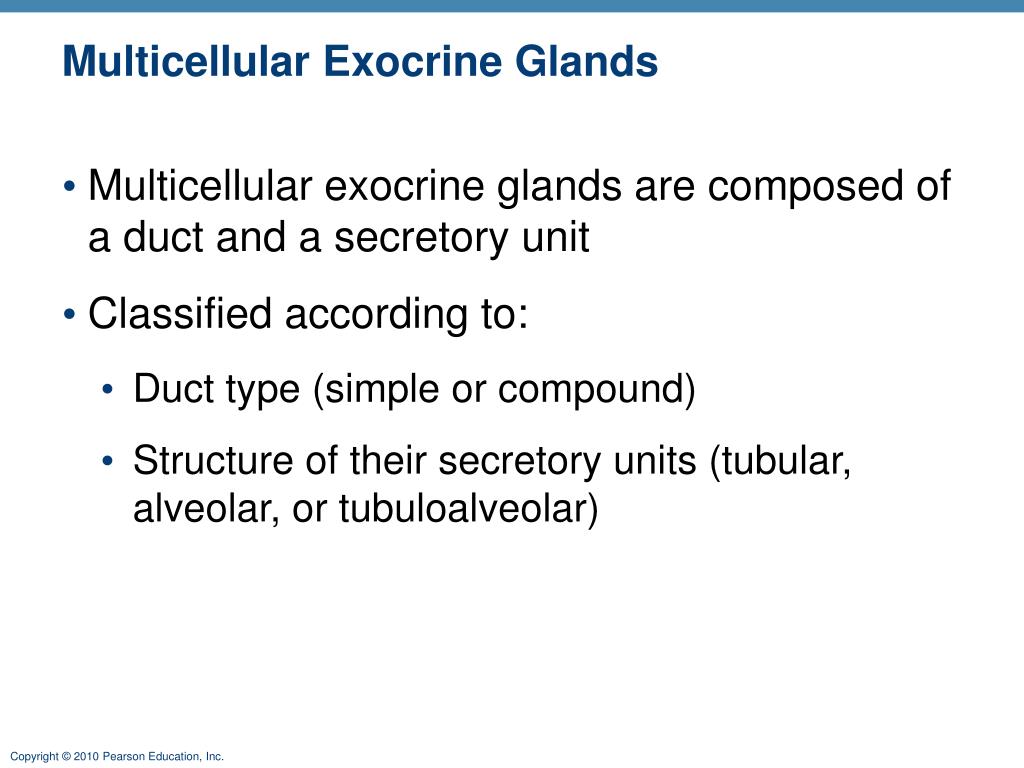 Multicellular Exocrine Glands

• Multicellular exocrine glands are composed of a duct and a secretory unit

• Classified according to:

• Duct type (simple or compound)

• Structure of their secretory units (tubular, alveolar, or tubuloalveolar)

Copyright © 2010 Pearson Education, Inc.